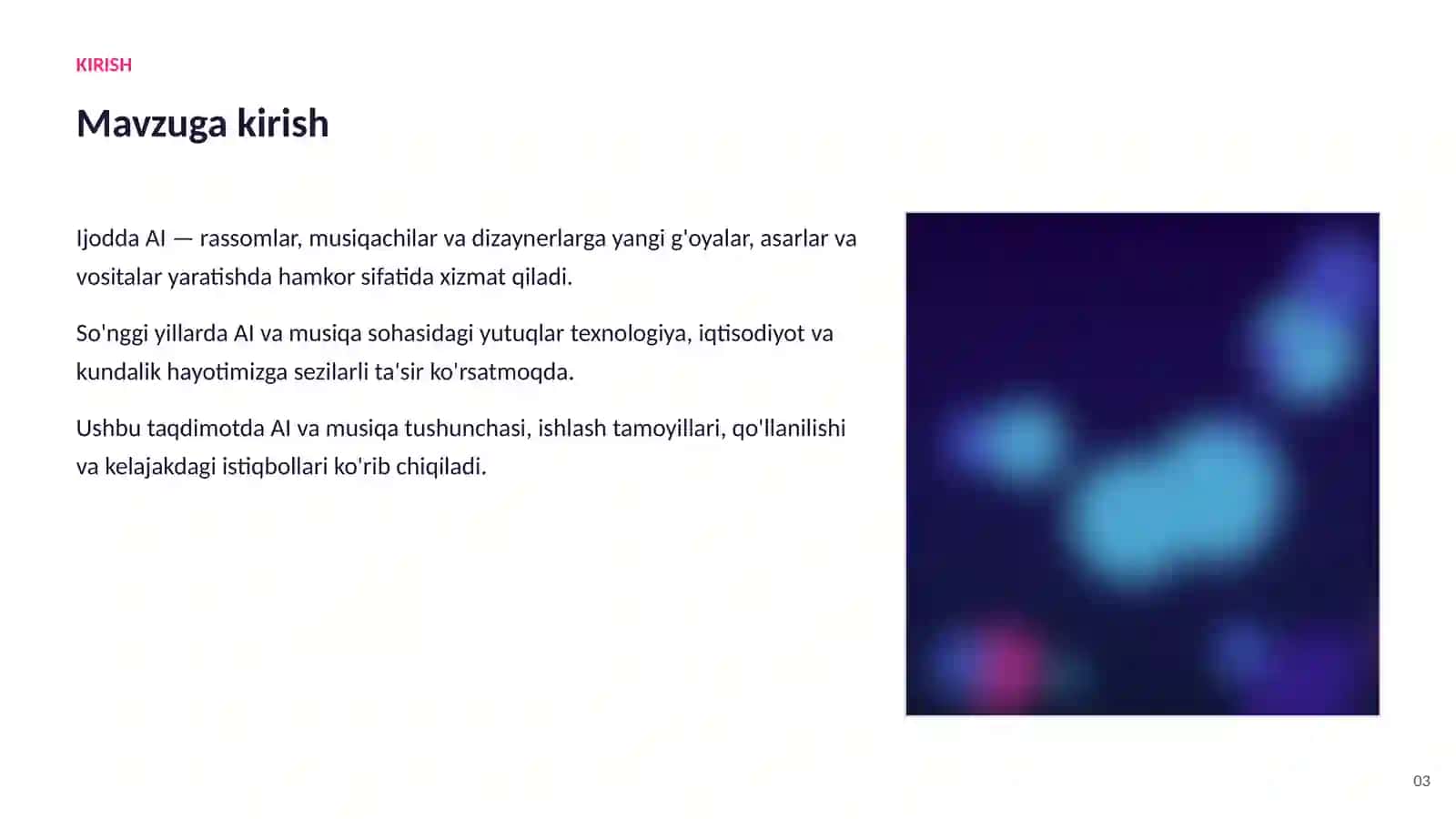 KIRISH

Mavzuga kirish

Ijodda AI — rassomlar, musiqachilar va dizaynerlarga yangi g'oyalar, asarlar va vositalar yaratishda hamkor sifatida xizmat qiladi.

So'nggi yillarda AI va musiqa sohasidagi yutuqlar texnologiya, iqtisodiyot va kundalik hayotimizga sezilarli ta'sir ko'rsatmoqda.

Ushbu taqdimotda AI va musiqa tushunchasi, ishlash tamoyillari, qo'llanilishi va kelajakdagi istiqbollari ko'rib chiqiladi.

03